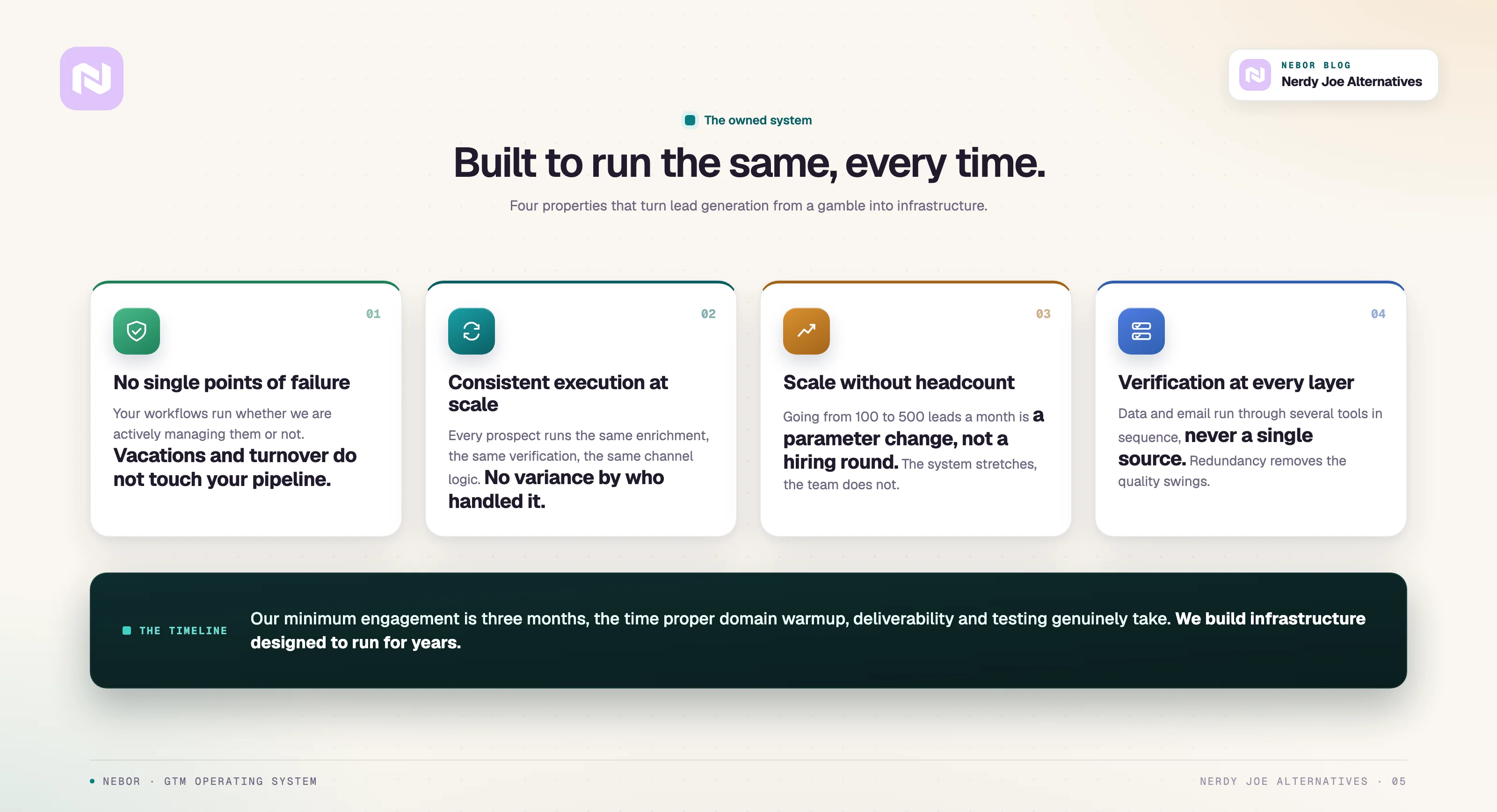 NEBOR BLOG
Nerdy Joe Alternatives

The owned system

Built to run the same, every time.

Four properties that turn lead generation from a gamble into infrastructure.

01

No single points of failure

Your workflows run whether we are actively managing them or not. Vacations and turnover do not touch your pipeline.

02

Consistent execution at scale

Every prospect runs the same enrichment, the same verification, the same channel logic. No variance by who handled it.

03

Scale without headcount

Going from 100 to 500 leads a month is a parameter change, not a hiring round. The system stretches, the team does not.

04

Verification at every layer

Data and email run through several tools in sequence, never a single source. Redundancy removes the quality swings.

THE TIMELINE

Our minimum engagement is three months, the time proper domain warmup, deliverability and testing genuinely take. We build infrastructure designed to run for years.

NEBOR · GTM OPERATING SYSTEM

NERDY JOE ALTERNATIVES · 05